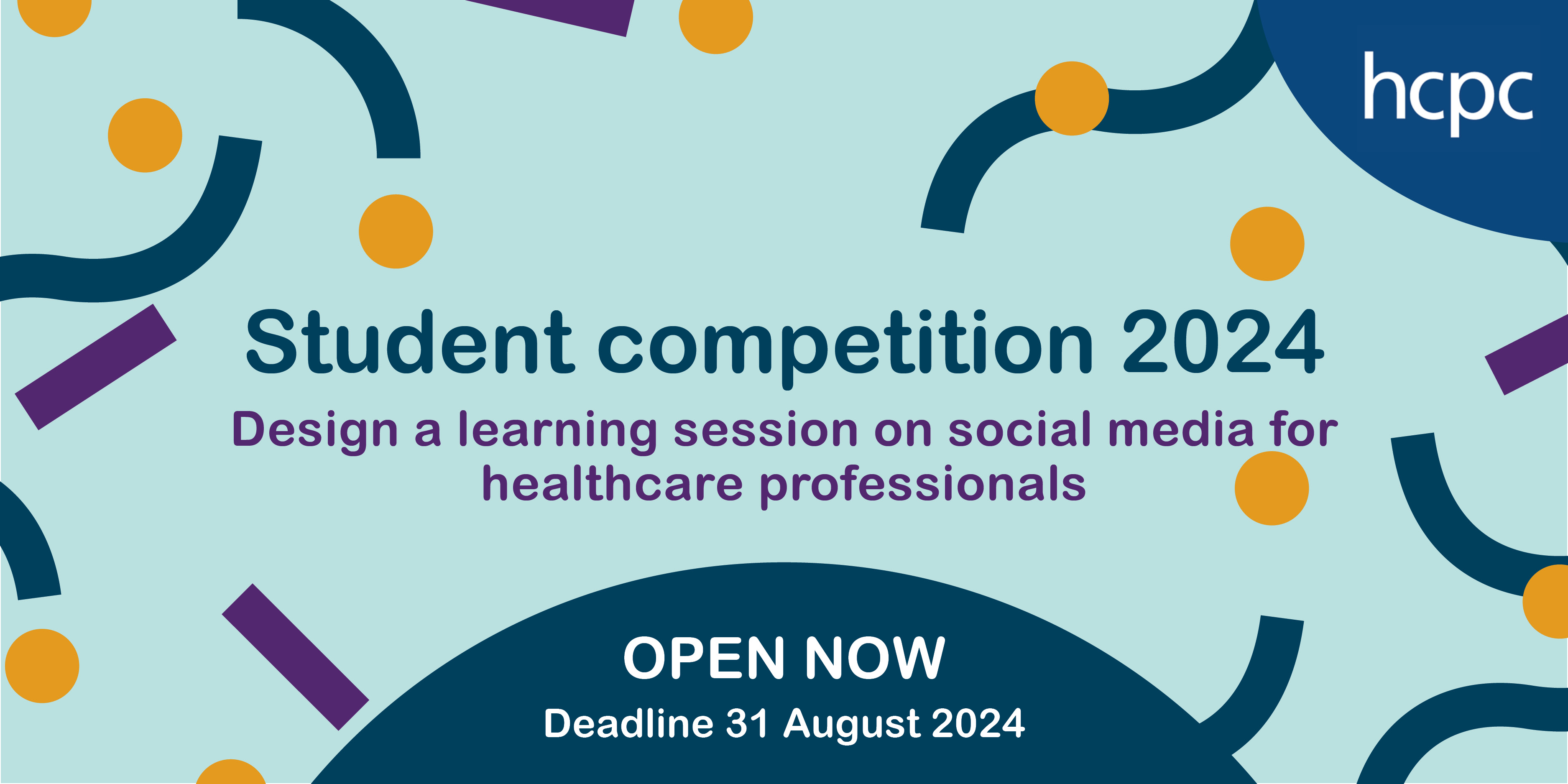 hcpc

Student competition 2024

Design a learning session on social media for healthcare professionals

OPEN NOW

Deadline 31 August 2024